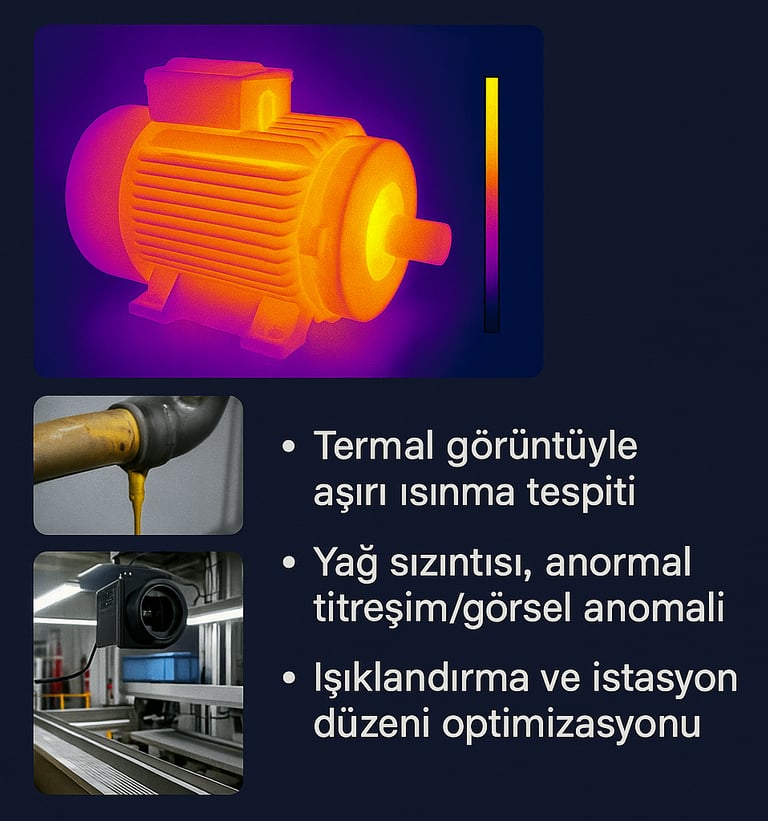 • Termal görüntüyle aşırı ısınma tespiti

• Yağ sızıntısı, anormal titreşim/görsel anomali

• Işıklandırma ve istasyon düzeni optimizasyonu